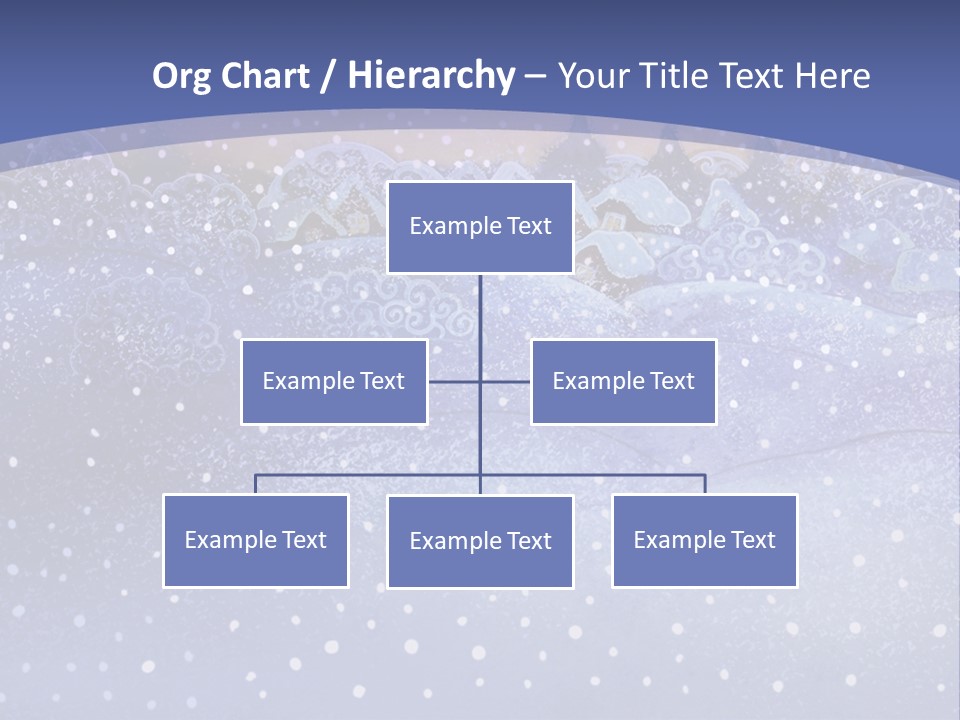 Org Chart / Hierarchy – Your Title Text Here

Example Text

Example Text

Example Text

Example Text

Example Text

Example Text